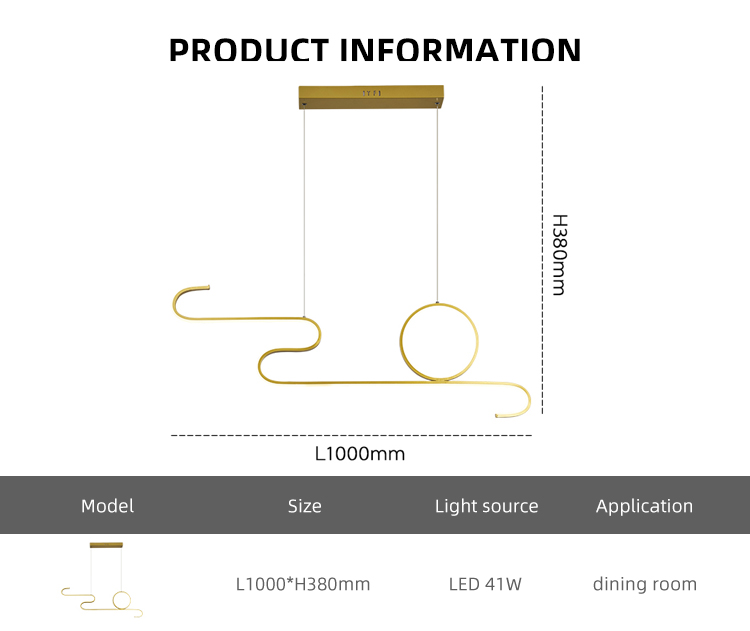 PRODUCT INFORMATION

H380mm

L1000mm

| Model | Size | Light source | Application |
|---|---|---|---|
| | L1000*H380mm | LED 41W | dining room |